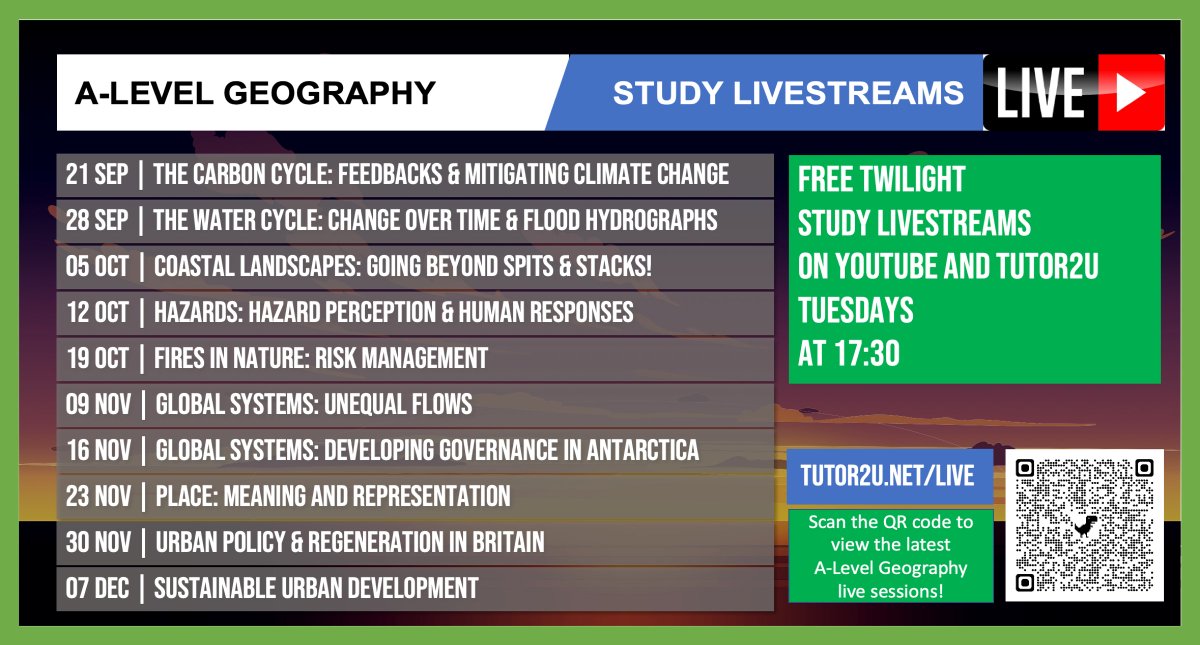 A-LEVEL GEOGRAPHY

STUDY LIVESTREAMS

LIVE

21 SEP | THE CARBON CYCLE: FEEDBACKS & MITIGATING CLIMATE CHANGE
28 SEP | THE WATER CYCLE: CHANGE OVER TIME & FLOOD HYDROGRAPHS
05 OCT | COASTAL LANDSCAPES: GOING BEYOND SPITS & STACKS!
12 OCT | HAZARDS: HAZARD PERCEPTION & HUMAN RESPONSES
19 OCT | FIRES IN NATURE: RISK MANAGEMENT
09 NOV | GLOBAL SYSTEMS: UNEQUAL FLOWS
16 NOV | GLOBAL SYSTEMS: DEVELOPING GOVERNANCE IN ANTARCTICA
23 NOV | PLACE: MEANING AND REPRESENTATION
30 NOV | URBAN POLICY & REGENERATION IN BRITAIN
07 DEC | SUSTAINABLE URBAN DEVELOPMENT

FREE TWILIGHT STUDY LIVESTREAMS ON YOUTUBE AND TUTOR2U TUESDAYS AT 17:30

TUTOR2U.NET/LIVE

Scan the QR code to view the latest A-Level Geography live sessions!